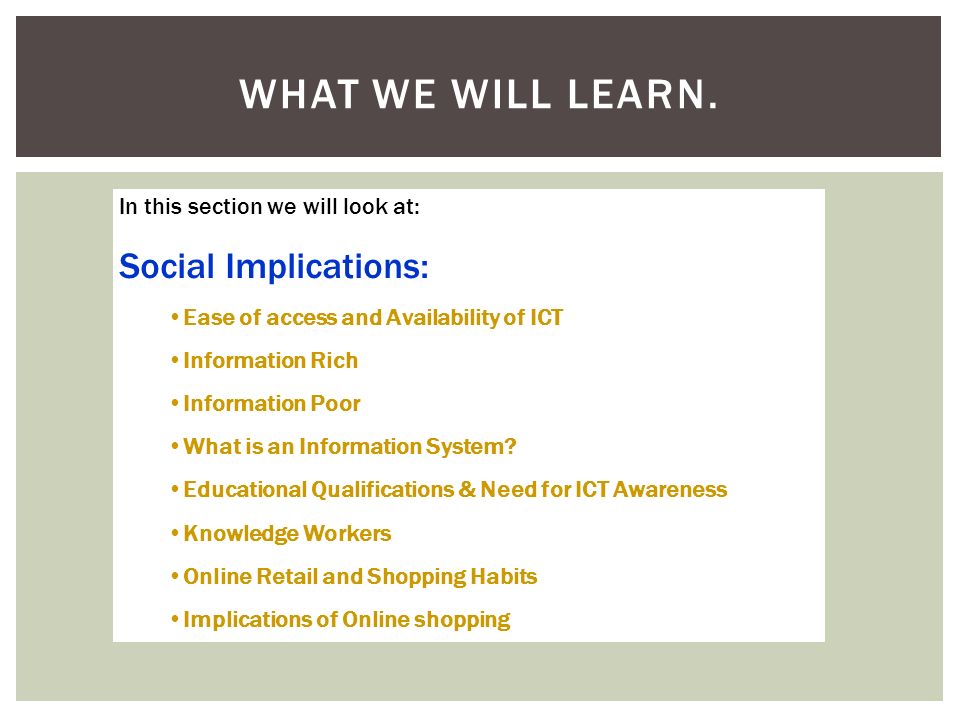 WHAT WE WILL LEARN.

In this section we will look at:

Social Implications:

• Ease of access and Availability of ICT

• Information Rich

• Information Poor

• What is an Information System?

• Educational Qualifications & Need for ICT Awareness

• Knowledge Workers

• Online Retail and Shopping Habits

• Implications of Online shopping